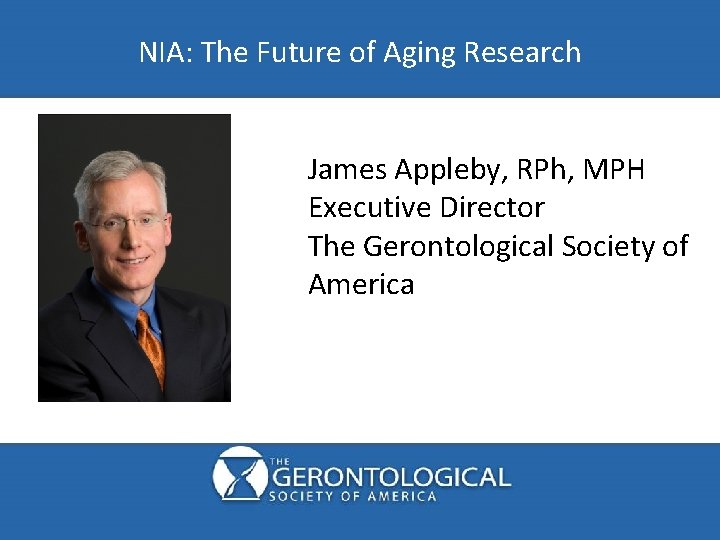 NIA: The Future of Aging Research

James Appleby, RPh, MPH
Executive Director
The Gerontological Society of America

THE
GERONTOLOGICAL
SOCIETY OF AMERICA